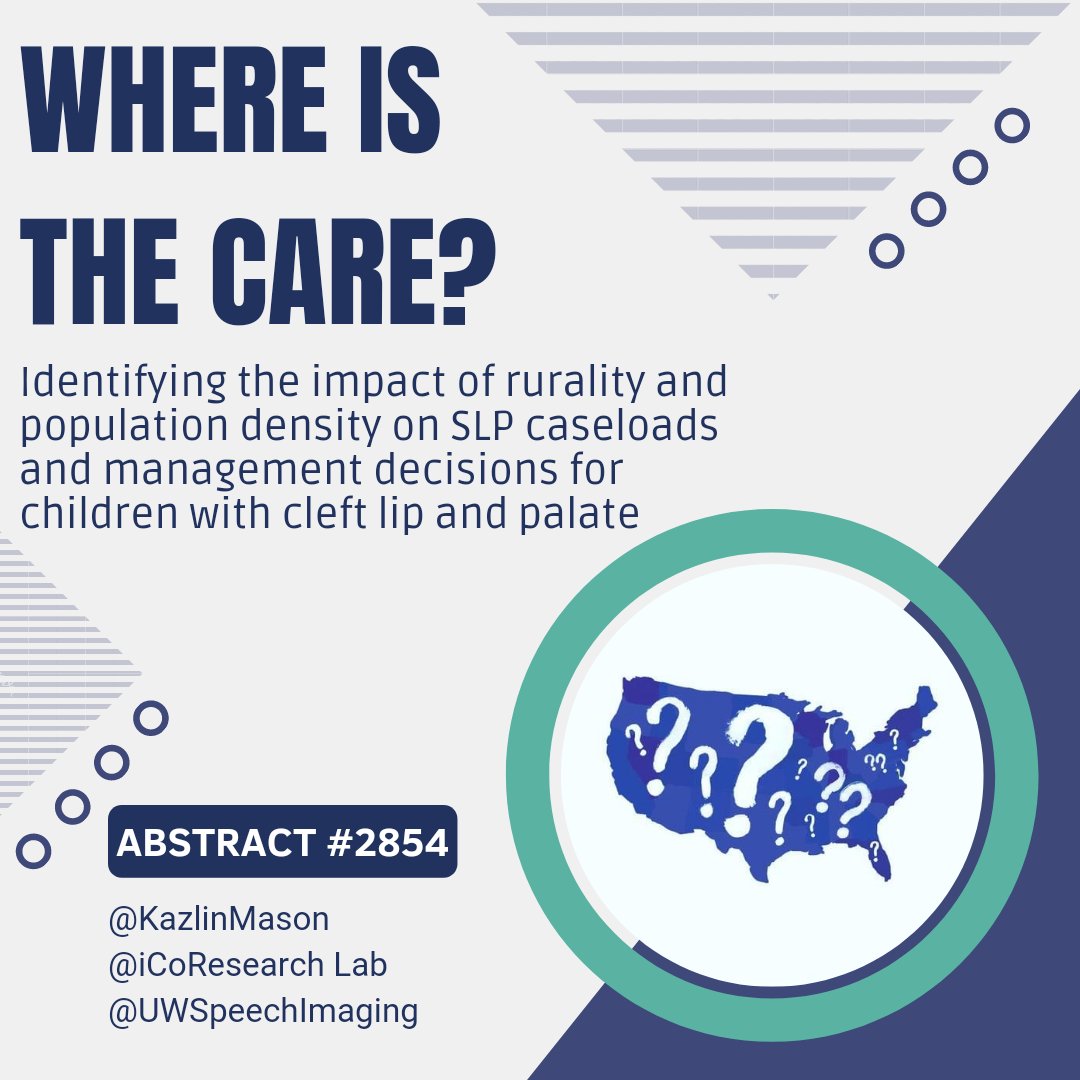 WHERE IS THE CARE?

Identifying the impact of rurality and population density on SLP caseloads and management decisions for children with cleft lip and palate

ABSTRACT #2854

@KazlinMason
@iCoResearch Lab
@UWSpeechImaging